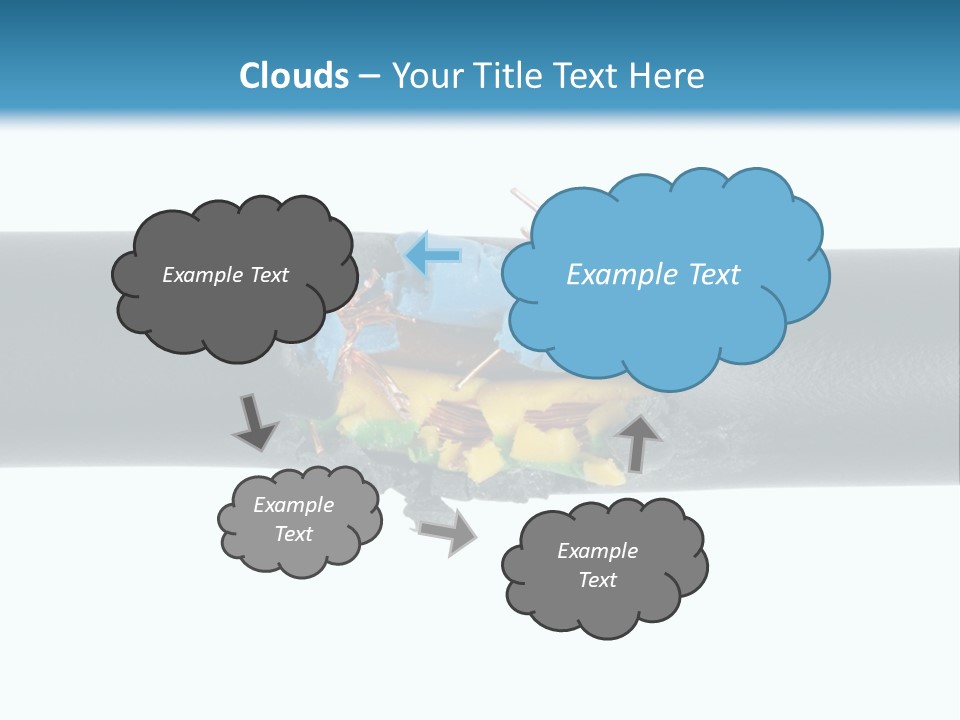 Clouds – Your Title Text Here

Example Text

Example Text

Example Text

Example Text